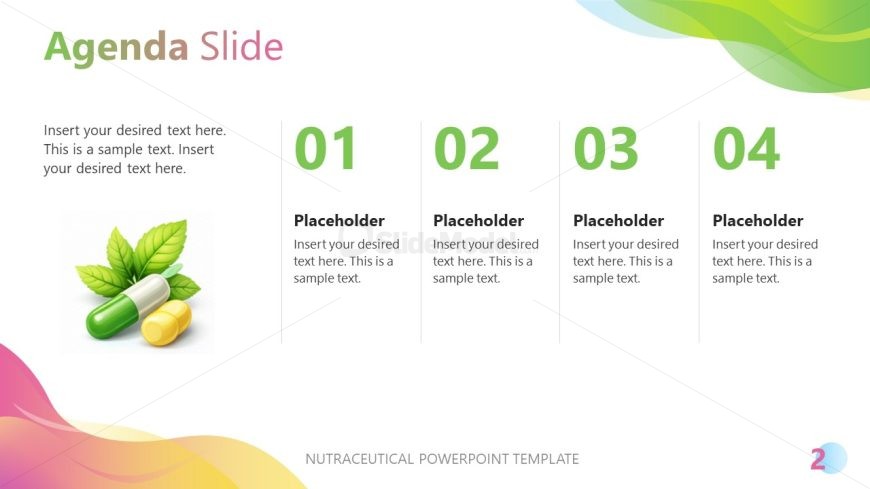 Agenda Slide

Insert your desired text here. This is a sample text. Insert your desired text here.

01

Placeholder

Insert your desired text here. This is a sample text.

02

Placeholder

Insert your desired text here. This is a sample text.

03

Placeholder

Insert your desired text here. This is a sample text.

04

Placeholder

Insert your desired text here. This is a sample text.

SlideModel

NUTRACEUTICAL POWERPOINT TEMPLATE

2